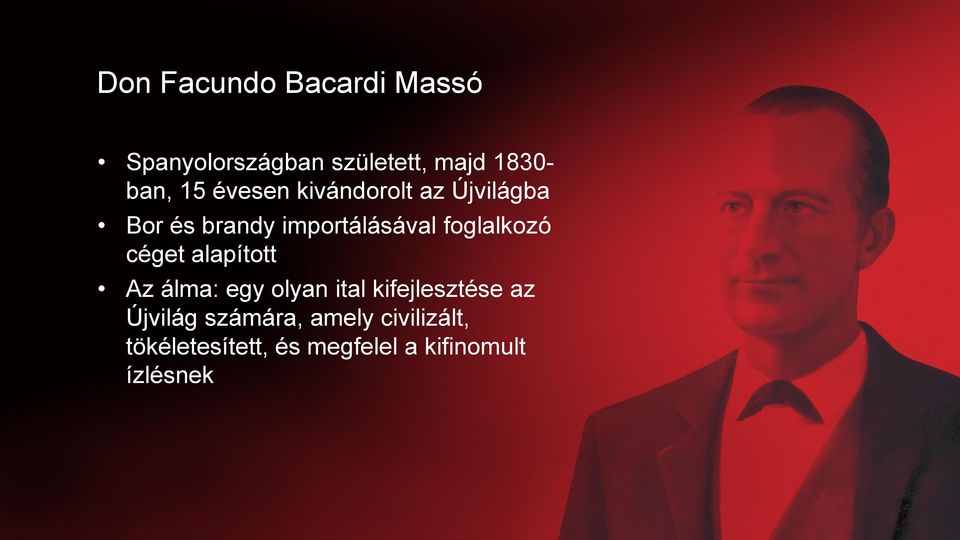 Don Facundo Bacardi Massó

• Spanyolországban született, majd 1830-ban, 15 évesen kivándorolt az Újvilágba
• Bor és brandy importálásával foglalkozó céget alapított
• Az álma: egy olyan ital kifejlesztése az Újvilág számára, amely civilizált, tökéletesített, és megfelel a kifinomult ízlésnek